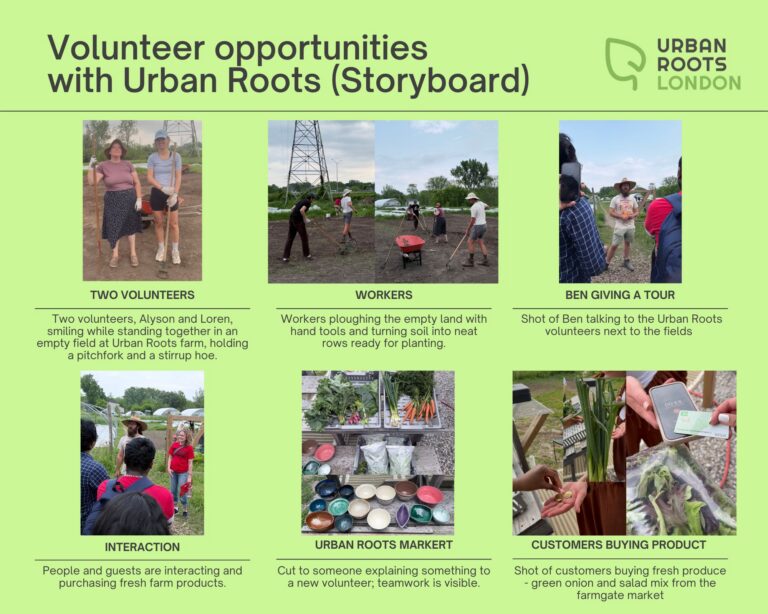 Volunteer opportunities with Urban Roots (Storyboard)

URBAN ROOTS LONDON

TWO VOLUNTEERS

Two volunteers, Alyson and Loren, smiling while standing together in an empty field at Urban Roots farm, holding a pitchfork and a stirrup hoe.

WORKERS

Workers ploughing the empty land with hand tools and turning soil into neat rows ready for planting.

BEN GIVING A TOUR

Shot of Ben talking to the Urban Roots volunteers next to the fields

INTERACTION

People and guests are interacting and purchasing fresh farm products.

URBAN ROOTS MARKERT

Cut to someone explaining something to a new volunteer; teamwork is visible.

CUSTOMERS BUYING PRODUCT

Shot of customers buying fresh produce - green onion and salad mix from the farmgate market